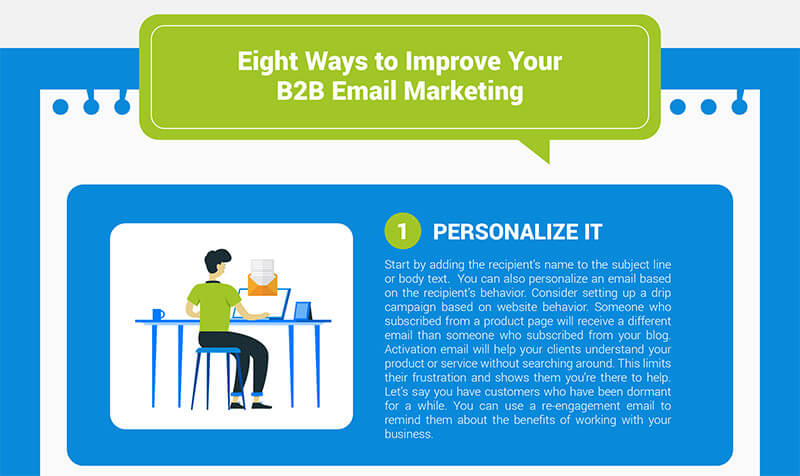 Eight Ways to Improve Your B2B Email Marketing

1 PERSONALIZE IT

Start by adding the recipient's name to the subject line or body text. You can also personalize an email based on the recipient's behavior. Consider setting up a drip campaign based on website behavior. Someone who subscribed from a product page will receive a different email than someone who subscribed from your blog. Activation email will help your clients understand your product or service without searching around. This limits their frustration and shows them you're there to help. Let's say you have customers who have been dormant for a while. You can use a re-engagement email to remind them about the benefits of working with your business.